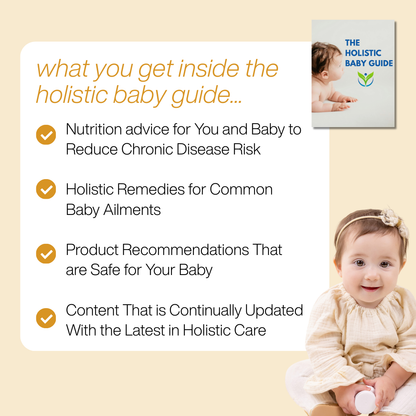 what you get inside the holistic baby guide...

THE HOLISTIC BABY GUIDE

Nutrition advice for You and Baby to Reduce Chronic Disease Risk

Holistic Remedies for Common Baby Ailments

Product Recommendations That are Safe for Your Baby

Content That is Continually Updated With the Latest in Holistic Care